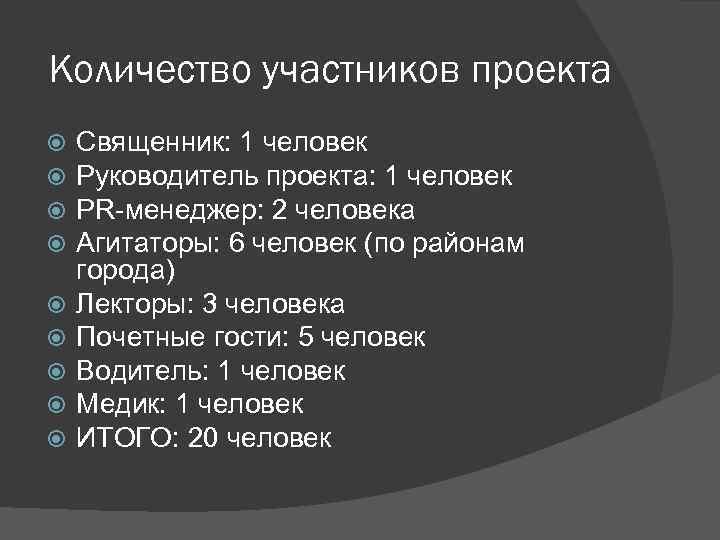 Количество участников проекта

Священник: 1 человек
Руководитель проекта: 1 человек
PR-менеджер: 2 человека
Агитаторы: 6 человек (по районам города)
Лекторы: 3 человека
Почетные гости: 5 человек
Водитель: 1 человек
Медик: 1 человек
ИТОГО: 20 человек